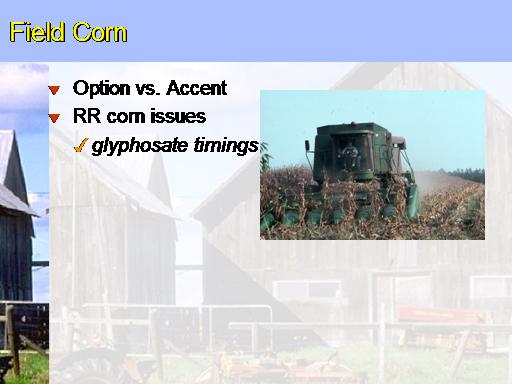 Field Corn

Option vs. Accent

RR corn issues

glyphosate timings